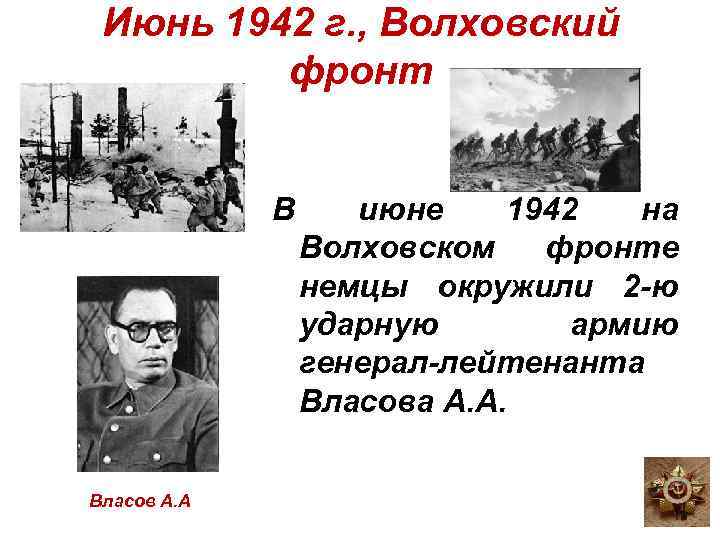 Июнь 1942 г., Волховский фронт

В июне 1942 на Волховском фронте немцы окружили 2-ю ударную армию генерал-лейтенанта Власова А.А.

Власов А.А